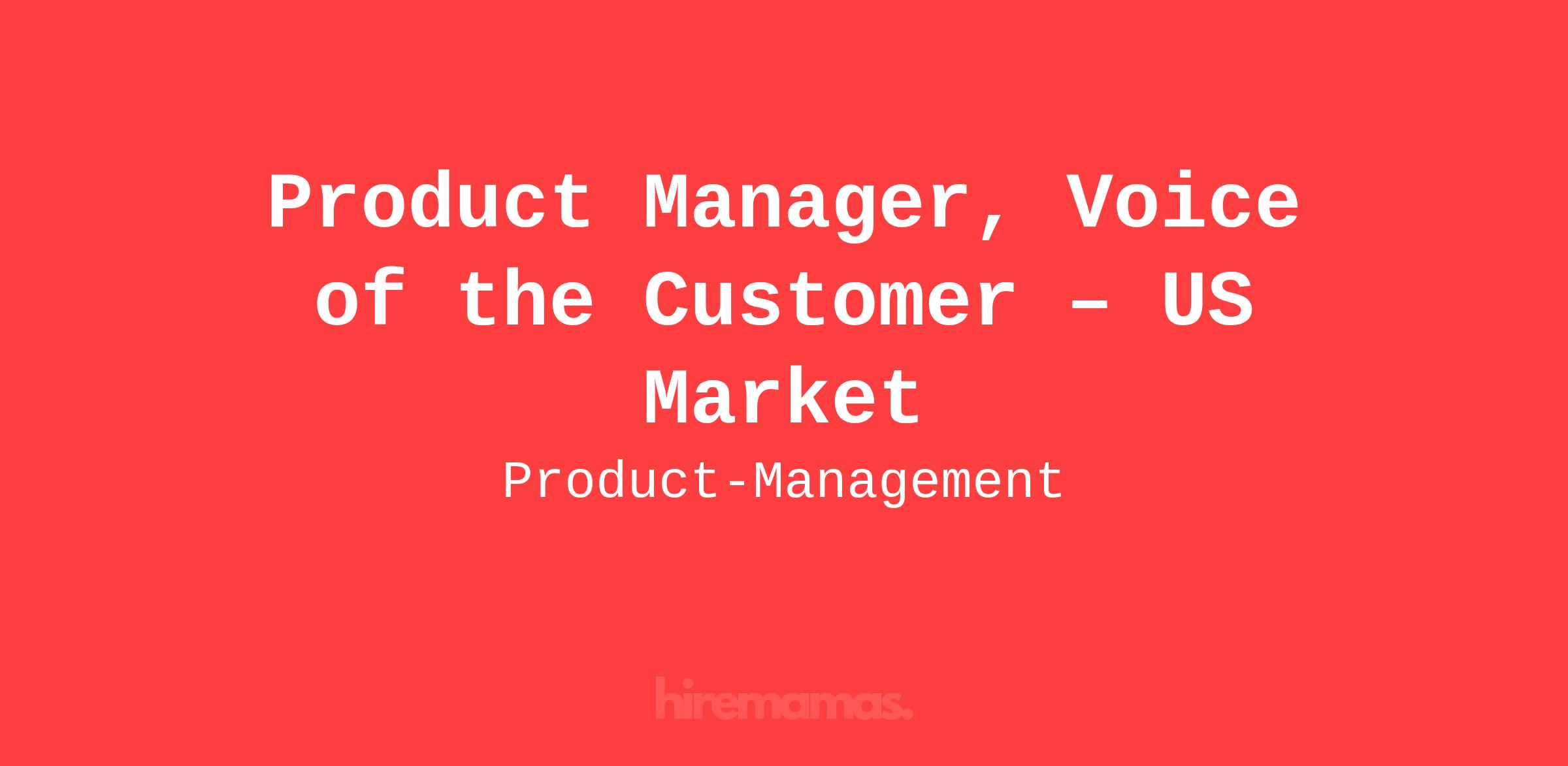 Product Manager, Voice of the Customer – US Market

Product-Management

hiremamas.